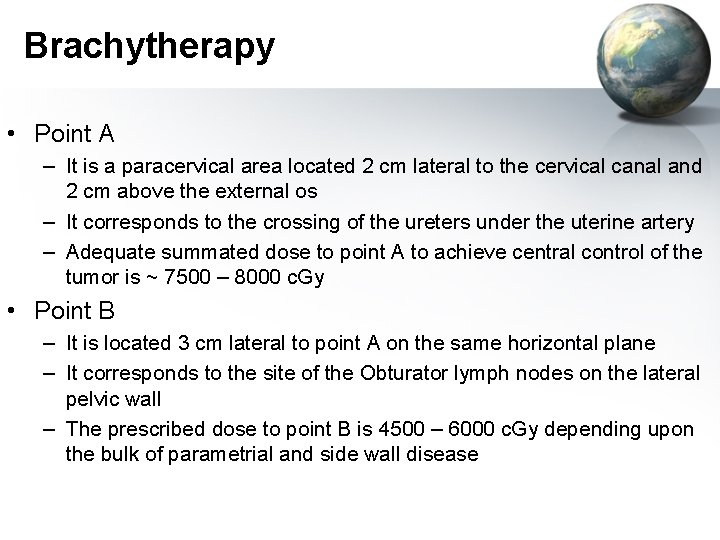 Brachytherapy

• Point A
– It is a paracervical area located 2 cm lateral to the cervical canal and 2 cm above the external os
– It corresponds to the crossing of the ureters under the uterine artery
– Adequate summated dose to point A to achieve central control of the tumor is ~ 7500 – 8000 cGy

• Point B
– It is located 3 cm lateral to point A on the same horizontal plane
– It corresponds to the site of the Obturator lymph nodes on the lateral pelvic wall
– The prescribed dose to point B is 4500 – 6000 cGy depending upon the bulk of parametrial and side wall disease